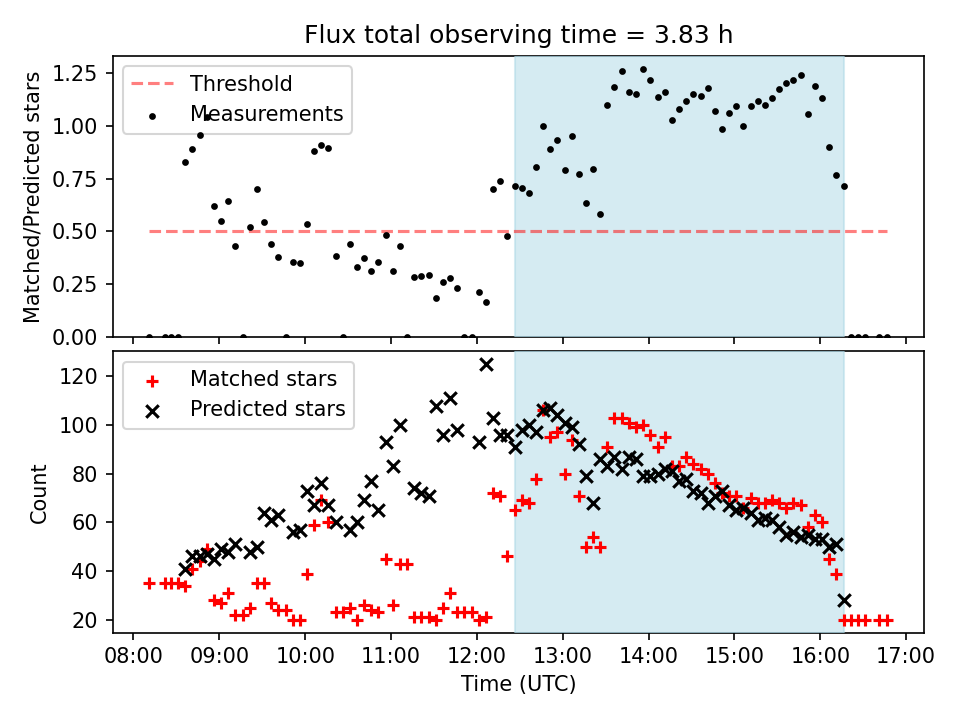 Flux total observing time = 3.83 h

Threshold
Measurements

Matched/Predicted stars

1.25
1.00
0.75
0.50
0.25
0.00

Matched stars
Predicted stars

Count

120
100
80
60
40
20

08:00 09:00 10:00 11:00 12:00 13:00 14:00 15:00 16:00 17:00
Time (UTC)